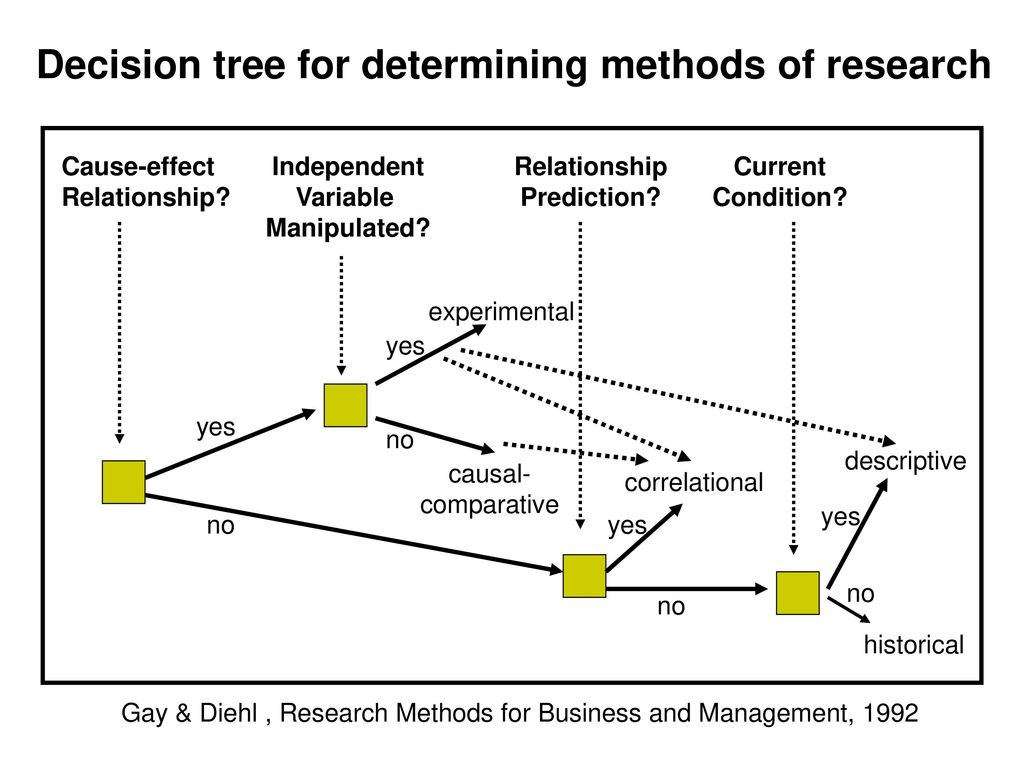 Decision tree for determining methods of research

Cause-effect Relationship?

Independent Variable Manipulated?

Relationship Prediction?

Current Condition?

experimental

yes

yes

no

causal-comparative

correlational

descriptive

no

yes

yes

no

no

historical

Gay & Diehl , Research Methods for Business and Management, 1992